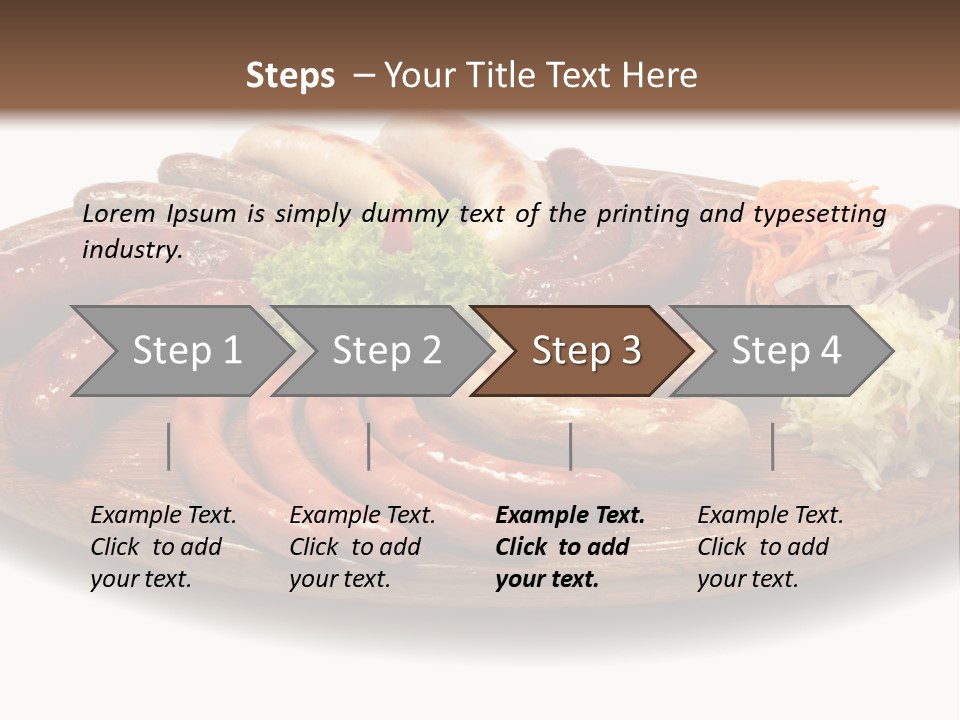 Steps – Your Title Text Here

Lorem Ipsum is simply dummy text of the printing and typesetting industry.

Step 1

Step 2

Step 3

Step 4

Example Text. Click to add your text.

Example Text. Click to add your text.

Example Text. Click to add your text.

Example Text. Click to add your text.